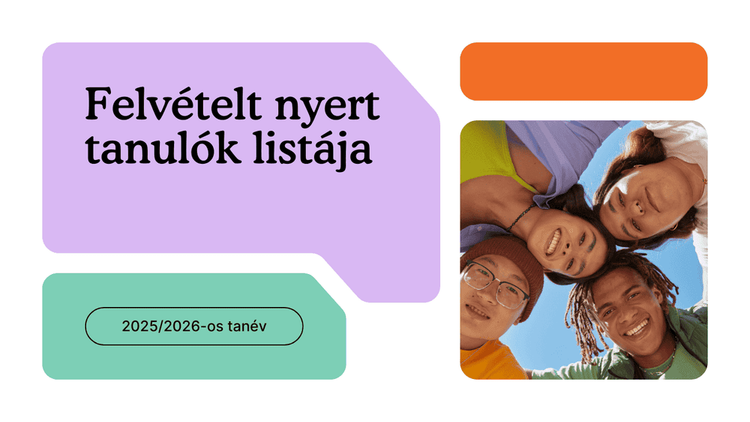 Felvételt nyert tanulók listája

2025/2026-os tanév